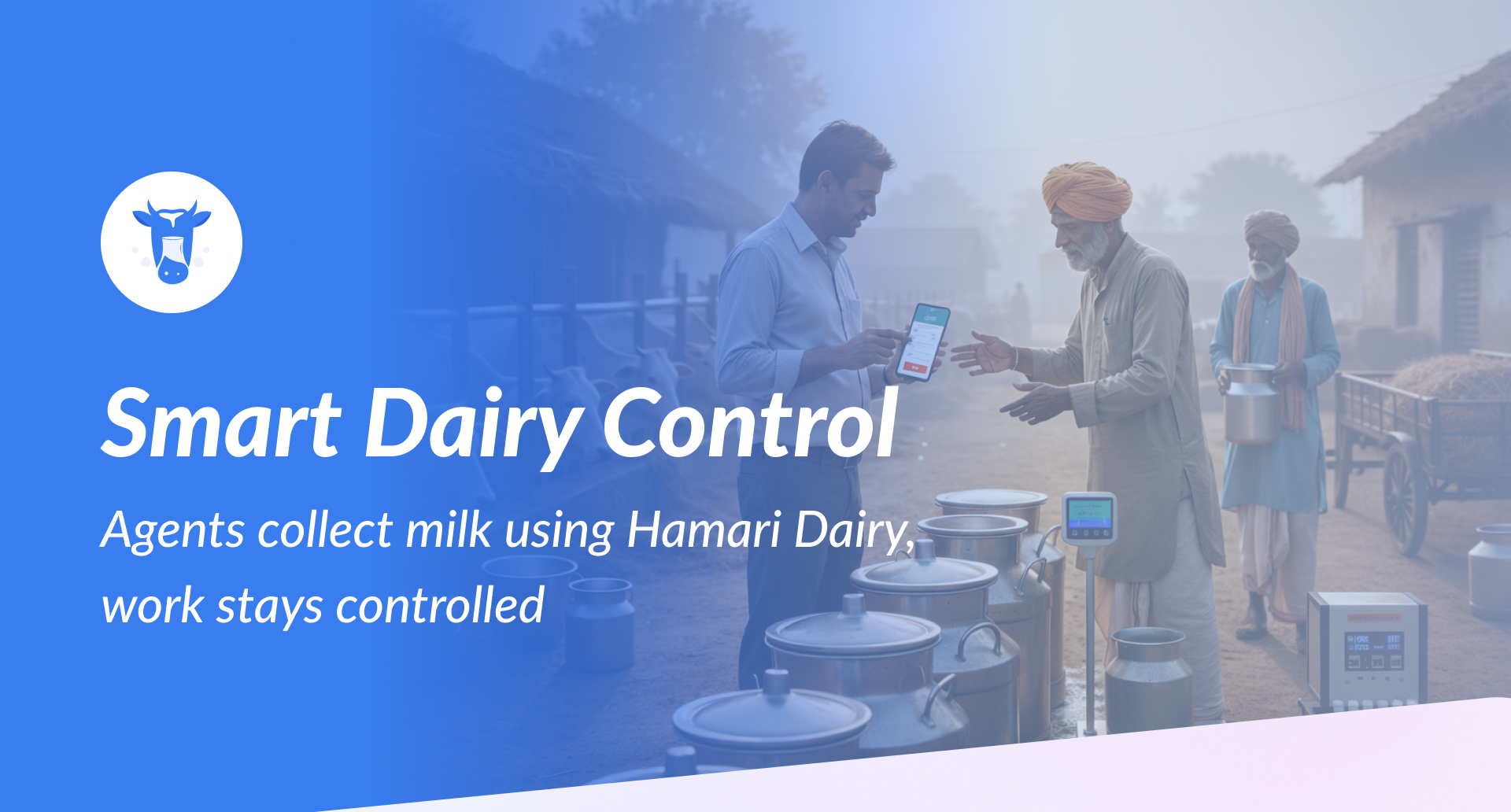 Smart Dairy Control

Agents collect milk using Hamari Dairy, work stays controlled